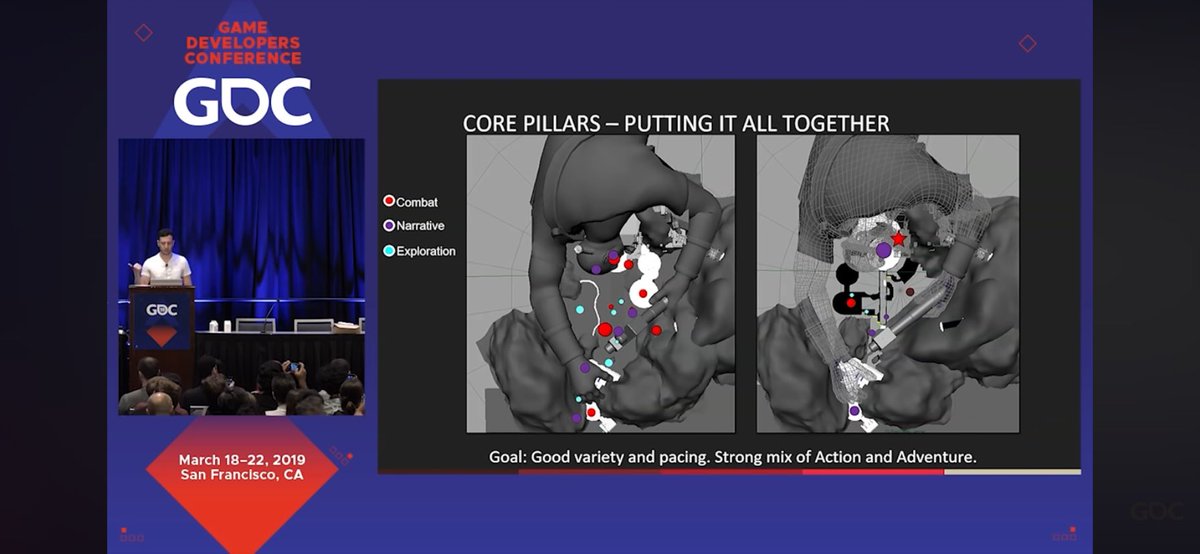 GAME DEVELOPERS CONFERENCE
GDC

GDC

March 18–22, 2019
San Francisco, CA

CORE PILLARS – PUTTING IT ALL TOGETHER

Combat
Narrative
Exploration

Goal: Good variety and pacing. Strong mix of Action and Adventure.

GDC